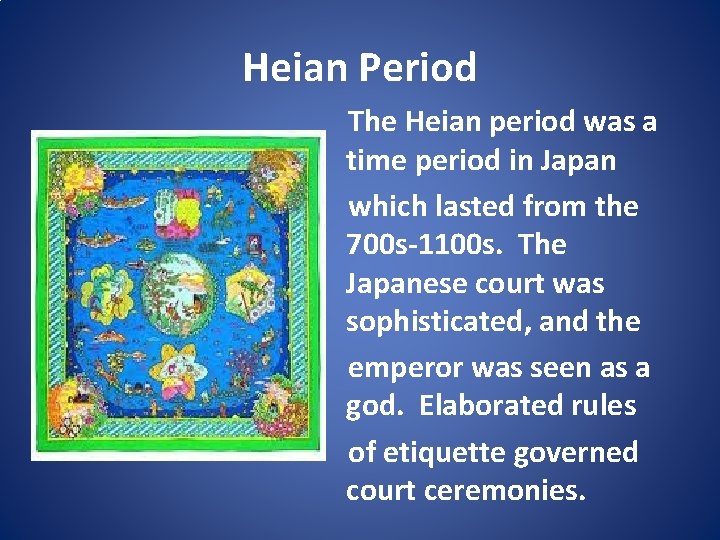 Heian Period

The Heian period was a time period in Japan which lasted from the 700s-1100s. The Japanese court was sophisticated, and the emperor was seen as a god. Elaborated rules of etiquette governed court ceremonies.